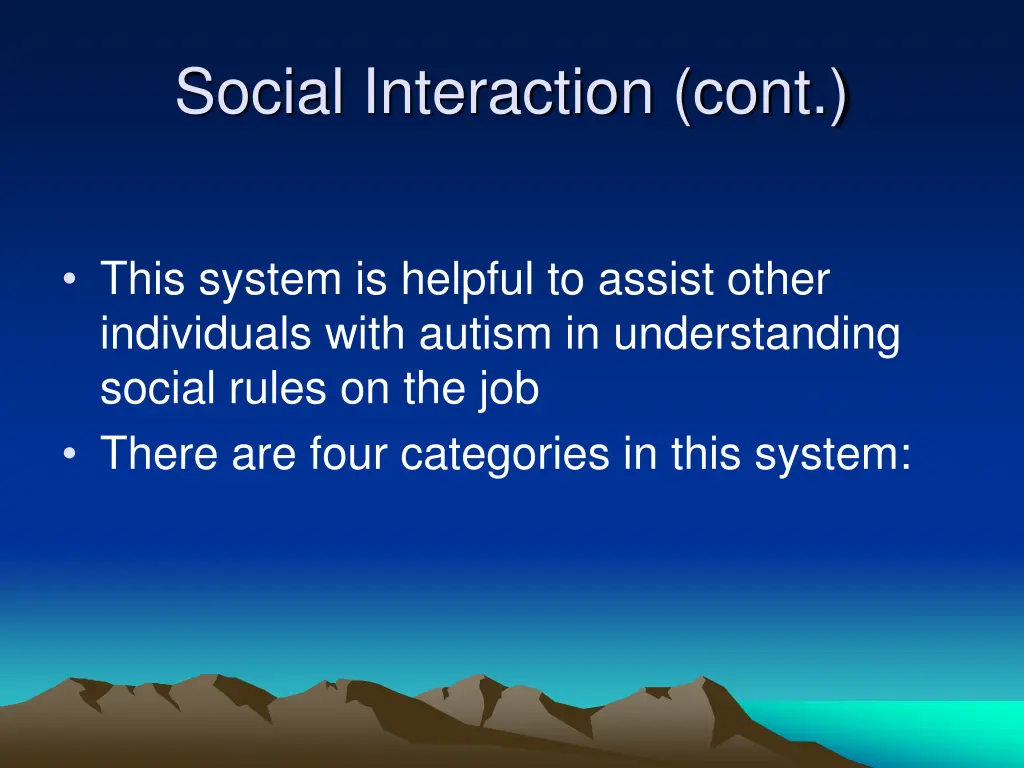 Social Interaction (cont.)

• This system is helpful to assist other individuals with autism in understanding social rules on the job
• There are four categories in this system: